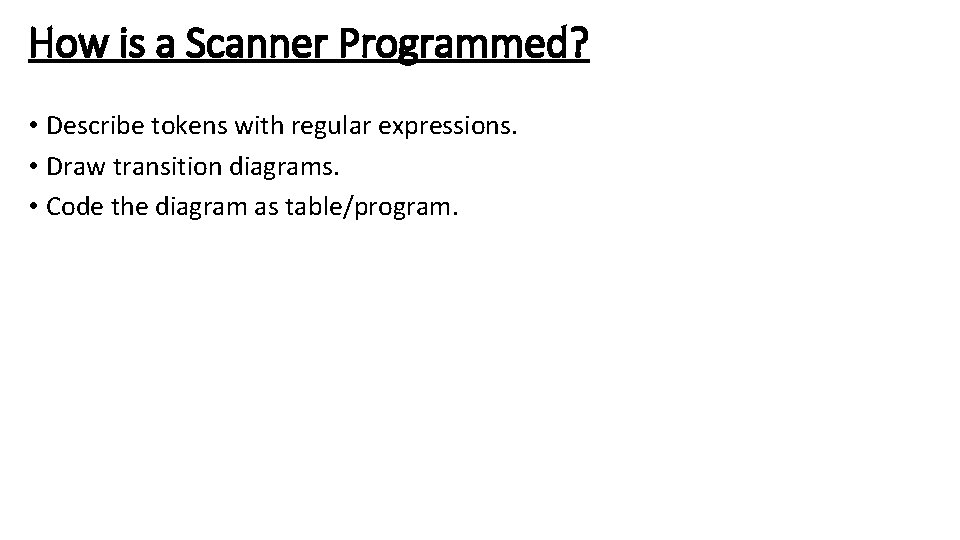 How is a Scanner Programmed?

• Describe tokens with regular expressions.
• Draw transition diagrams.
• Code the diagram as table/program.